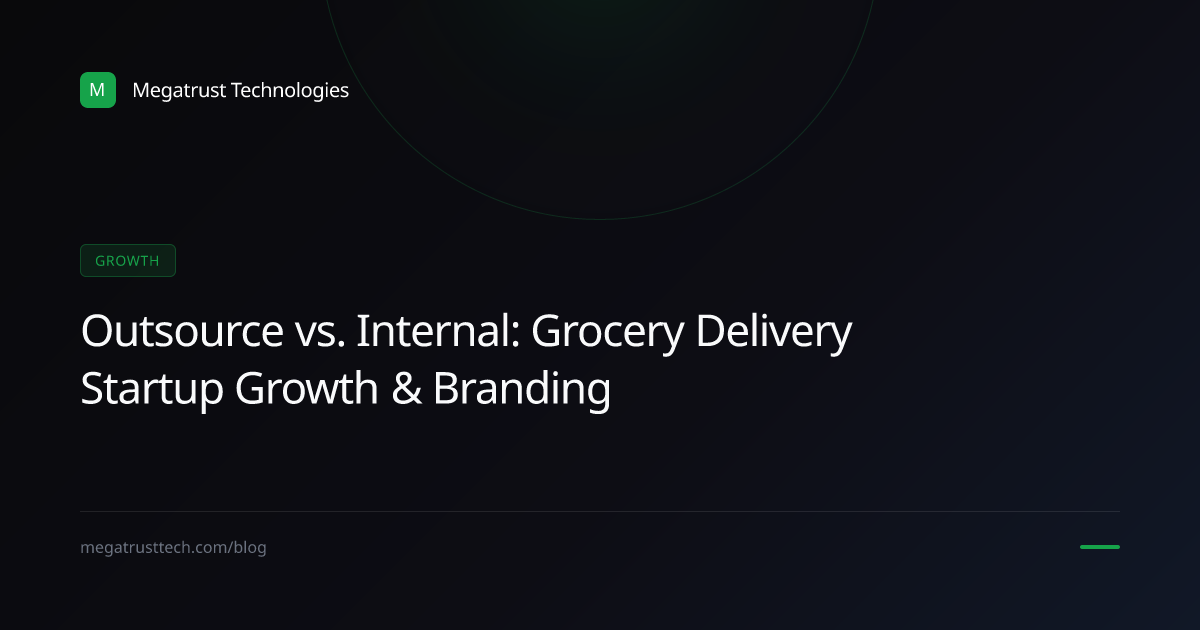 M Megatrust Technologies

GROWTH

Outsource vs. Internal: Grocery Delivery Startup Growth & Branding

megatrusttech.com/blog